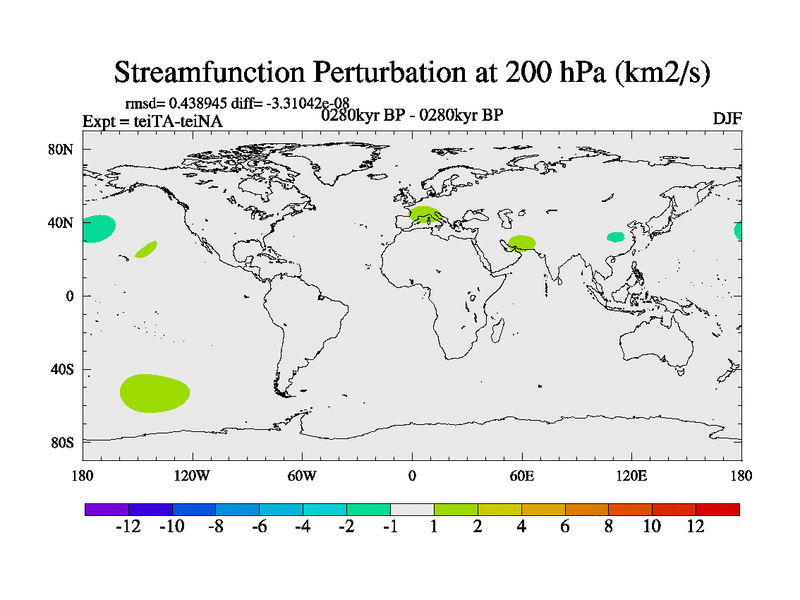 Streamfunction Perturbation at 200 hPa (km2/s)

rmsd= 0.438945 diff= -3.31042e-08
Expt = teiTA-teiNA
0280kyr BP - 0280kyr BP
DJF

80N
40N
0
40S
80S

180
120W
60W
0
60E
120E
180

-12 -10 -8 -6 -4 -2 -1 1 2 4 6 8 10 12